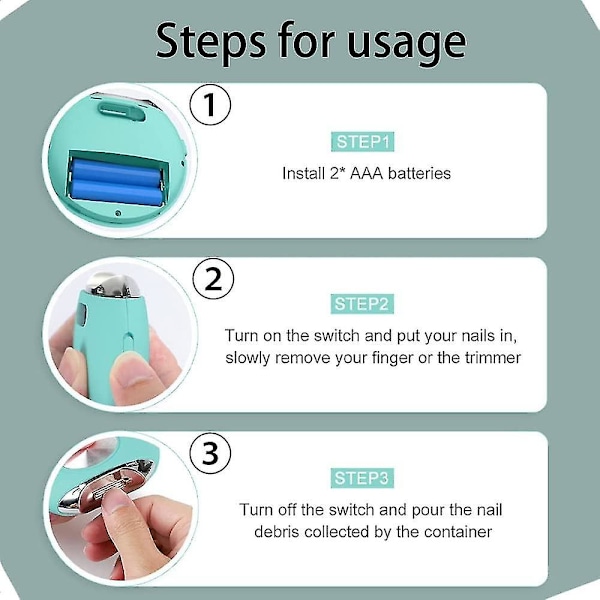 Steps for usage

1

STEP1

Install 2* AAA batteries

2

STEP2

Turn on the switch and put your nails in, slowly remove your finger or the trimmer

3

STEP3

Turn off the switch and pour the nail debris collected by the container